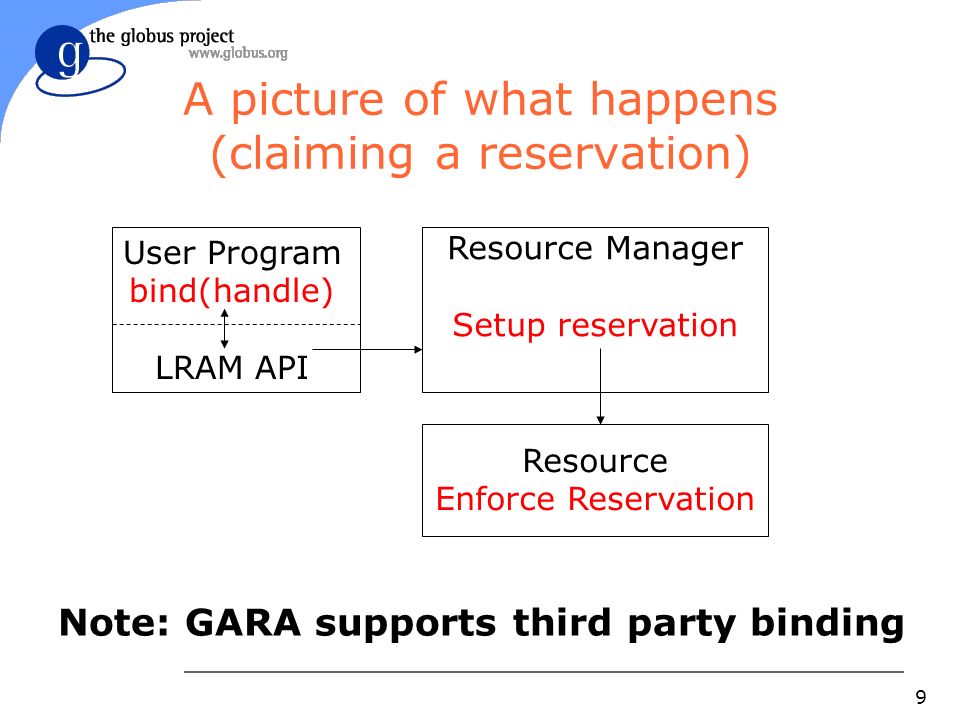 g the globus project
www.globus.org

A picture of what happens (claiming a reservation)

User Program
bind(handle)

LRAM API

Resource Manager

Setup reservation

Resource
Enforce Reservation

Note: GARA supports third party binding

9